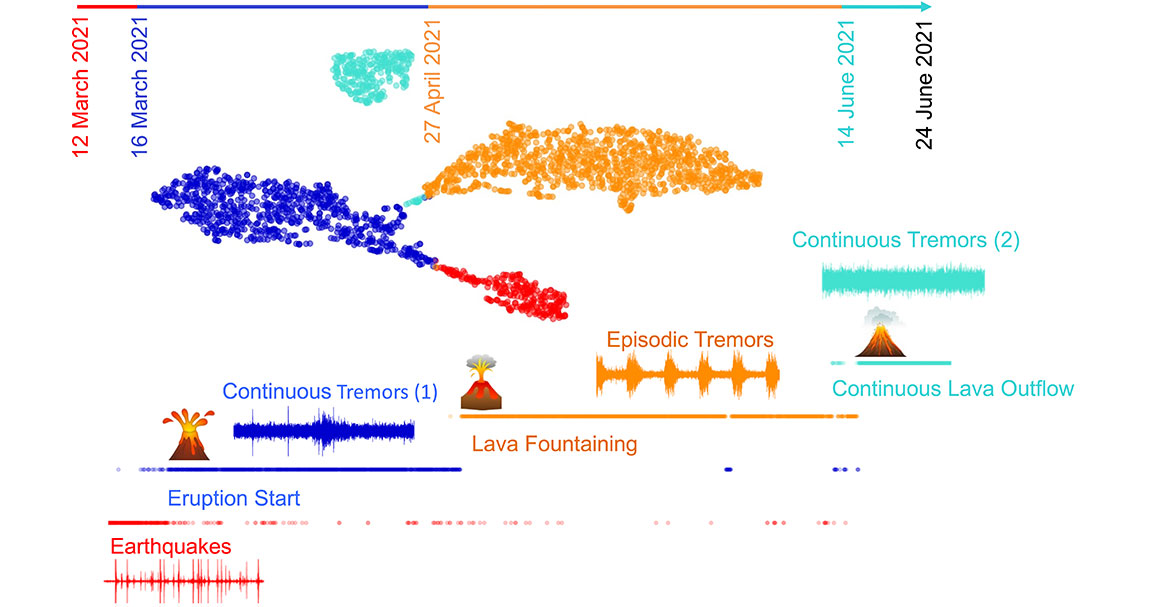 12 March 2021
16 March 2021
27 April 2021
14 June 2021
24 June 2021

Continuous Tremors (2)

Episodic Tremors

Continuous Lava Outflow

Continuous Tremors (1)

Lava Fountaining

Eruption Start

Earthquakes